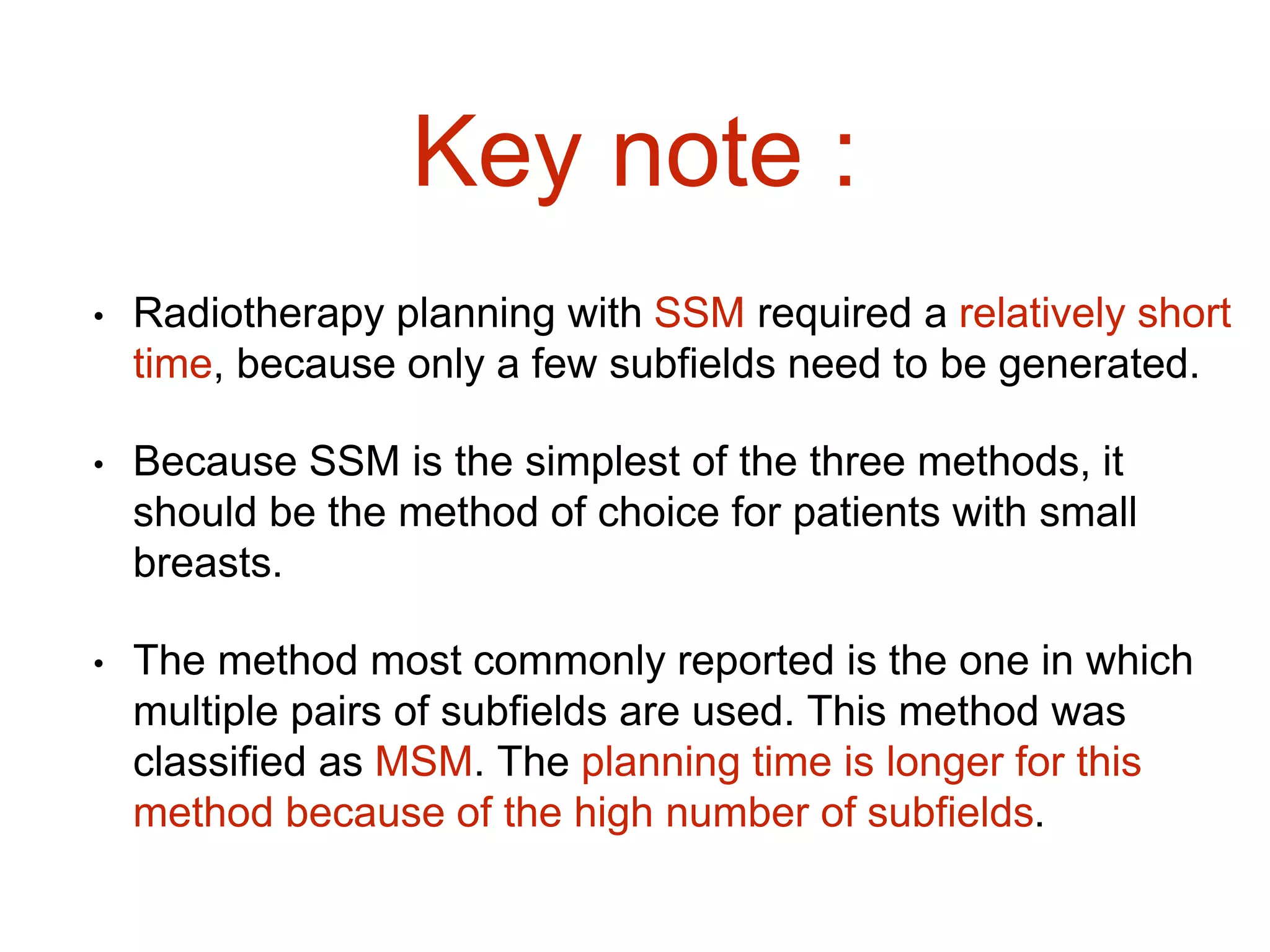 Key note :

• Radiotherapy planning with SSM required a relatively short time, because only a few subfields need to be generated.

• Because SSM is the simplest of the three methods, it should be the method of choice for patients with small breasts.

• The method most commonly reported is the one in which multiple pairs of subfields are used. This method was classified as MSM. The planning time is longer for this method because of the high number of subfields.